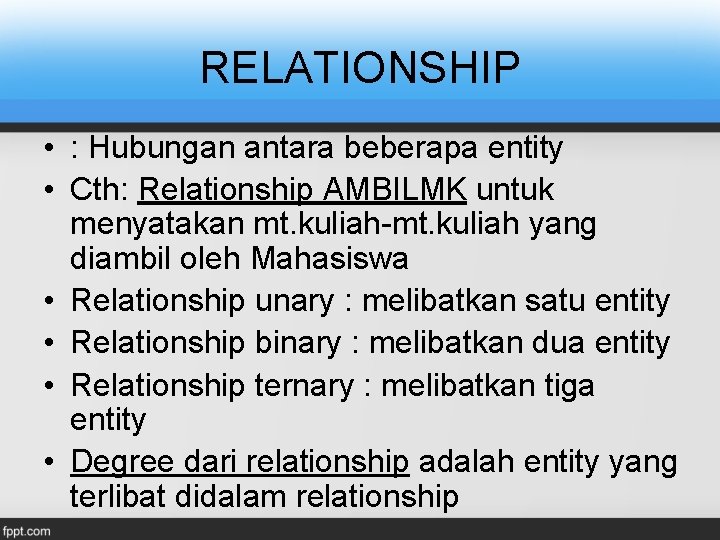 RELATIONSHIP

• : Hubungan antara beberapa entity

• Cth: Relationship AMBILMK untuk menyatakan mt.kuliah-mt.kuliah yang diambil oleh Mahasiswa

• Relationship unary : melibatkan satu entity

• Relationship binary : melibatkan dua entity

• Relationship ternary : melibatkan tiga entity

• Degree dari relationship adalah entity yang terlibat didalam relationship

fppt.com